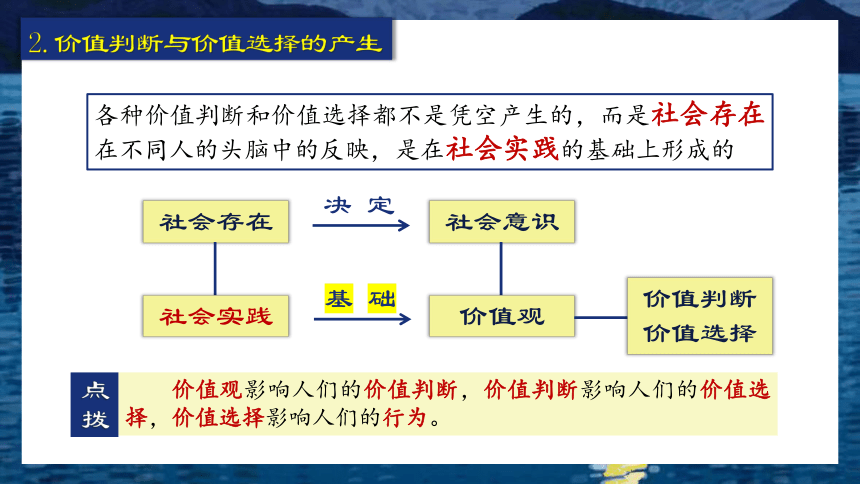 2. 价值判断与价值选择的产生

各种价值判断和价值选择都不是凭空产生的，而是社会存在在不同人的头脑中的反映，是在社会实践的基础上形成的

社会存在
决 定
社会意识
社会实践
基 础
价值观
价值判断
价值选择

点拨

价值观影响人们的价值判断，价值判断影响人们的价值选择，价值选择影响人们的行为。